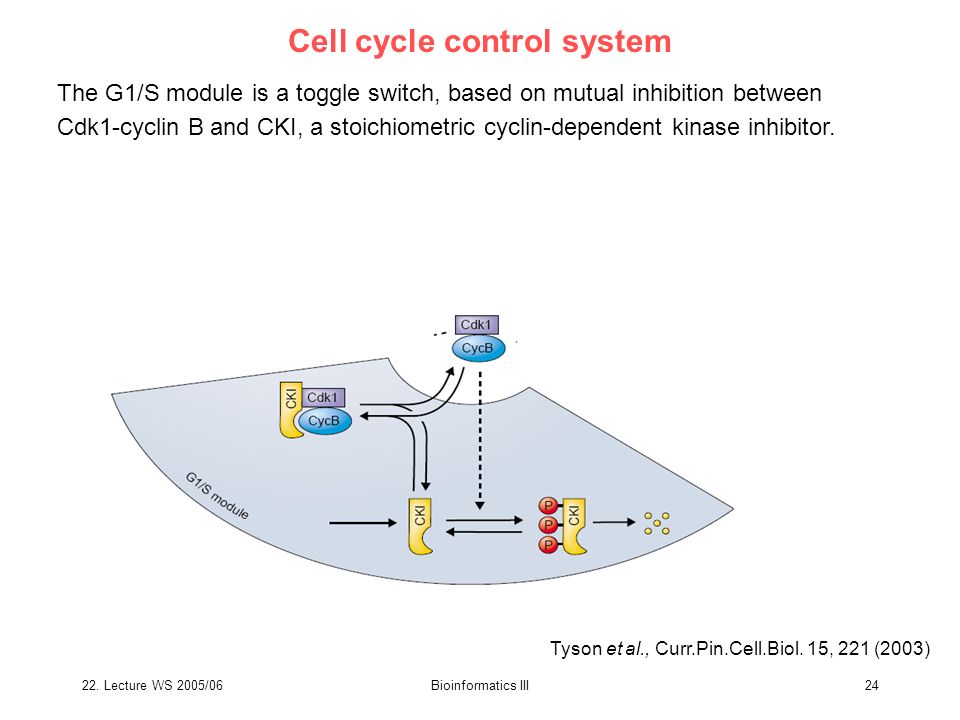 Cell cycle control system

The G1/S module is a toggle switch, based on mutual inhibition between Cdk1-cyclin B and CKI, a stoichiometric cyclin-dependent kinase inhibitor.

Cdk1
CycB
CKI
Cdk1
CycB
G1/S module
CKI
P
P
P
CKI

Tyson et al., Curr.Pin.Cell.Biol. 15, 221 (2003)

22. Lecture WS 2005/06
Bioinformatics III
24